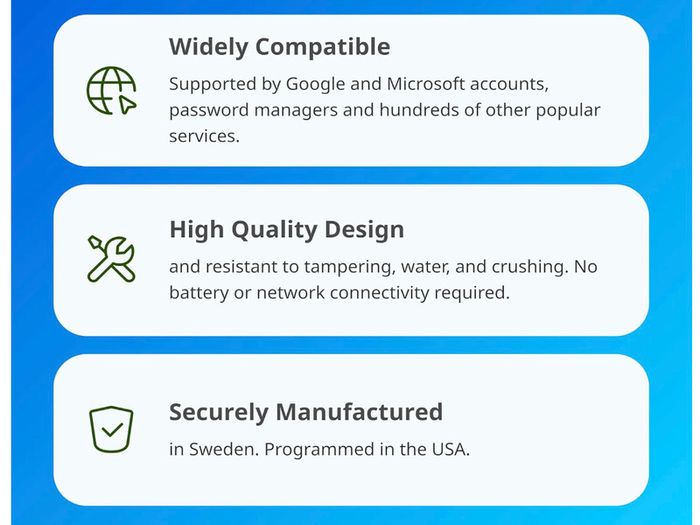 Widely Compatible

Supported by Google and Microsoft accounts, password managers and hundreds of other popular services.

High Quality Design

and resistant to tampering, water, and crushing. No battery or network connectivity required.

Securely Manufactured

in Sweden. Programmed in the USA.